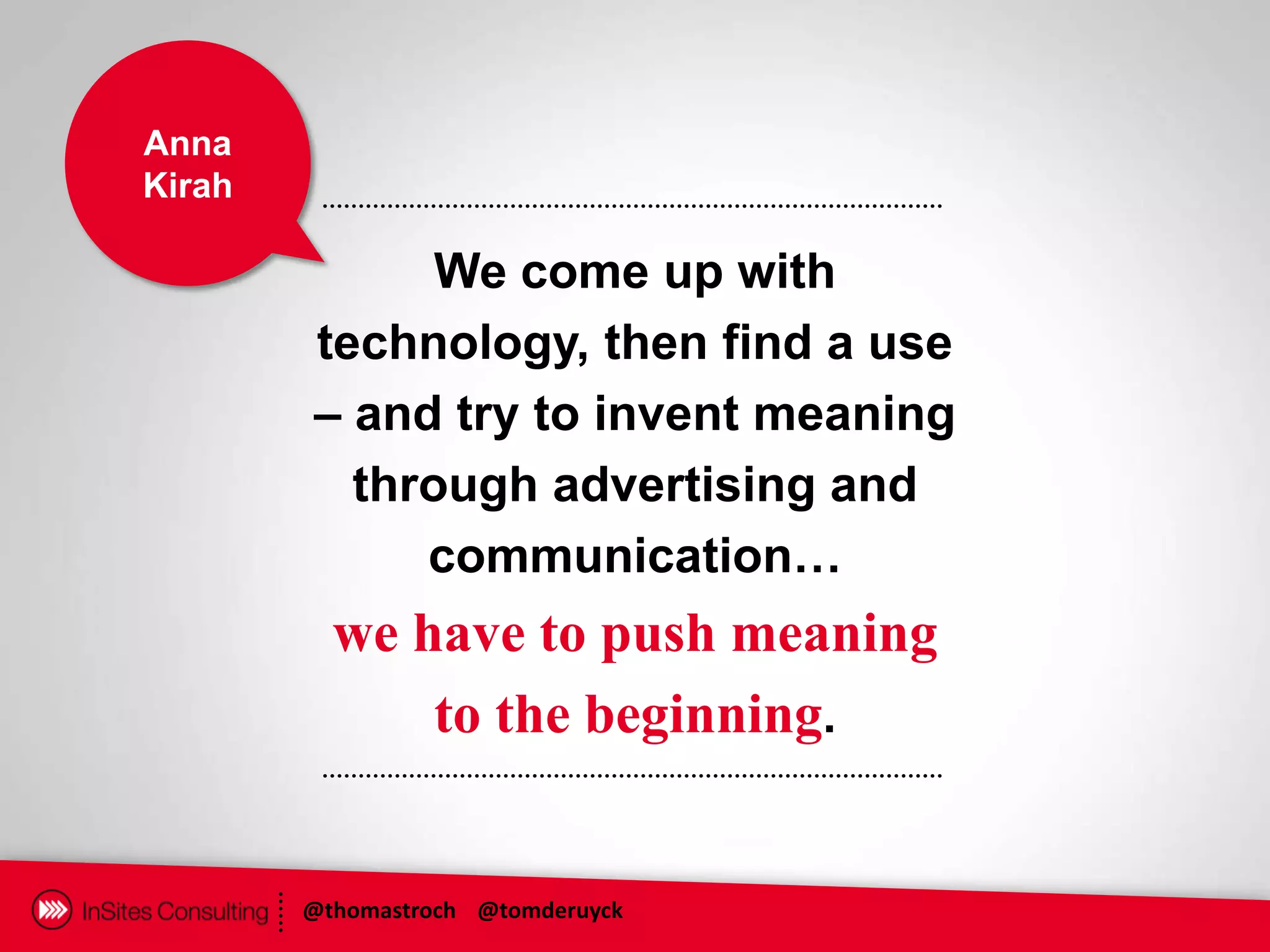 Anna Kirah

We come up with technology, then find a use – and try to invent meaning through advertising and communication…

we have to push meaning to the beginning.

InSites Consulting @thomastroch @tomderuyck